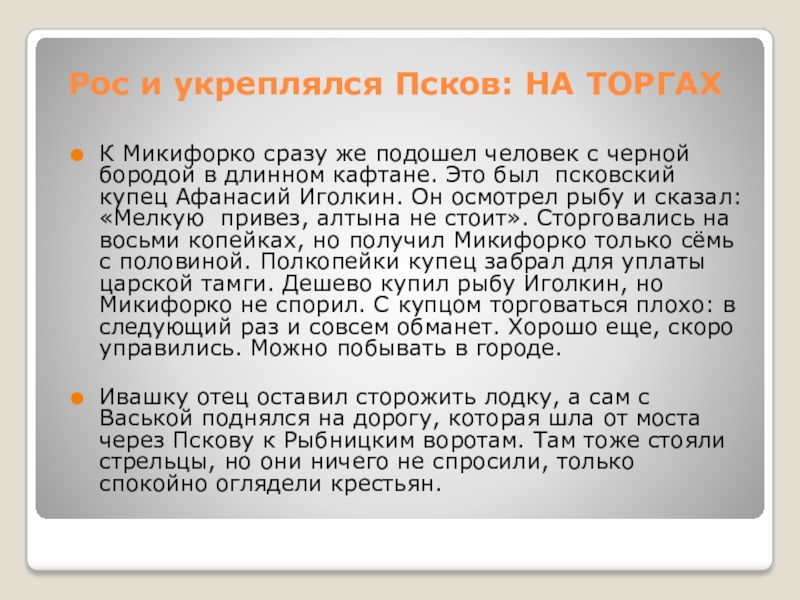 Рос и укреплялся Псков: НА ТОРГАХ

К Микифорко сразу же подошел человек с черной бородой в длинном кафтане. Это был псковский купец Афанасий Иголкин. Он осмотрел рыбу и сказал: «Мелкую привез, алтына не стоит». Сторговались на восьми копейках, но получил Микифорко только сёмь с половиной. Полкопейки купец забрал для уплаты царской тамги. Дешево купил рыбу Иголкин, но Микифорко не спорил. С купцом торговаться плохо: в следующий раз и совсем обманет. Хорошо еще, скоро управились. Можно побывать в городе.

Ивашку отец оставил сторожить лодку, а сам с Васькой поднялся на дорогу, которая шла от моста через Пскову к Рыбницким воротам. Там тоже стояли стрельцы, но они ничего не спросили, только спокойно оглядели крестьян.